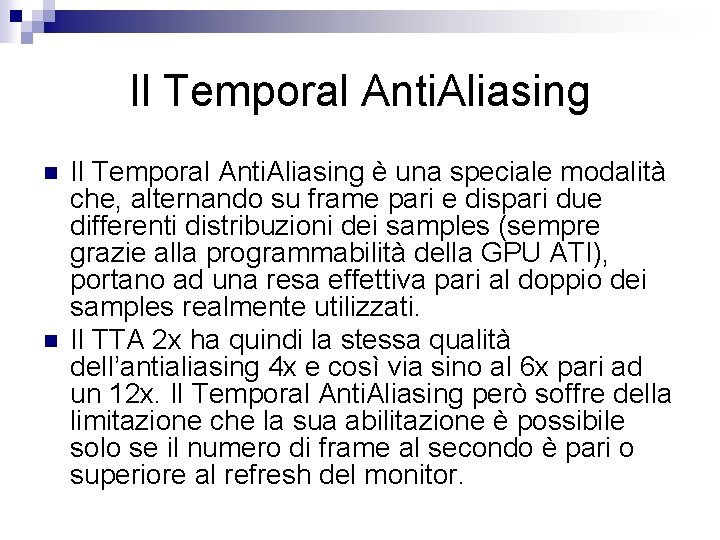 Il Temporal AntiAliasing

Il Temporal AntiAliasing è una speciale modalità che, alternando su frame pari e dispari due differenti distribuzioni dei samples (sempre grazie alla programmabilità della GPU ATI), portano ad una resa effettiva pari al doppio dei samples realmente utilizzati.

Il TTA 2x ha quindi la stessa qualità dell'antialiasing 4x e così via sino al 6x pari ad un 12x. Il Temporal AntiAliasing però soffre della limitazione che la sua abilitazione è possibile solo se il numero di frame al secondo è pari o superiore al refresh del monitor.